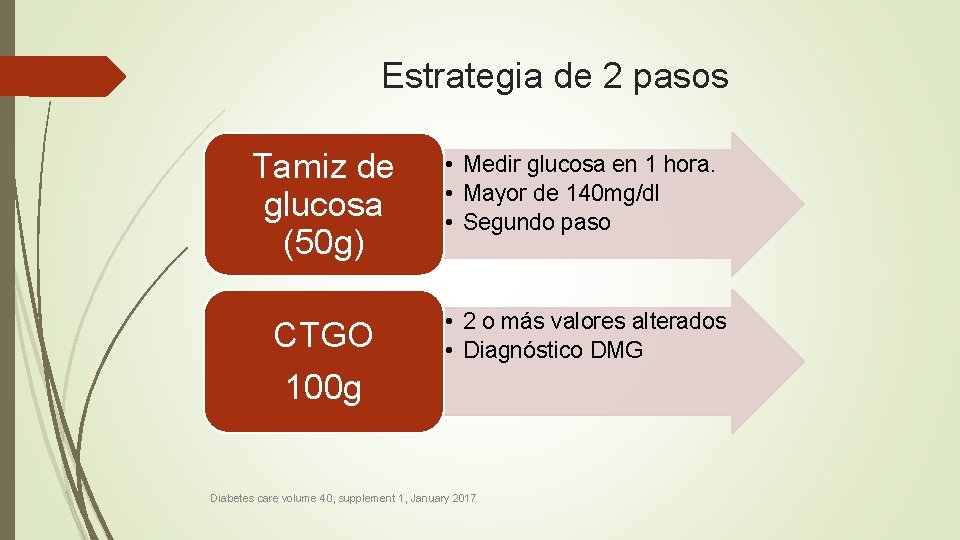 Estrategia de 2 pasos

Tamiz de glucosa (50g)

• Medir glucosa en 1 hora.
• Mayor de 140mg/dl
• Segundo paso

CTGO

100g

• 2 o más valores alterados
• Diagnóstico DMG

Diabetes care volume 40, supplement 1, January 2017